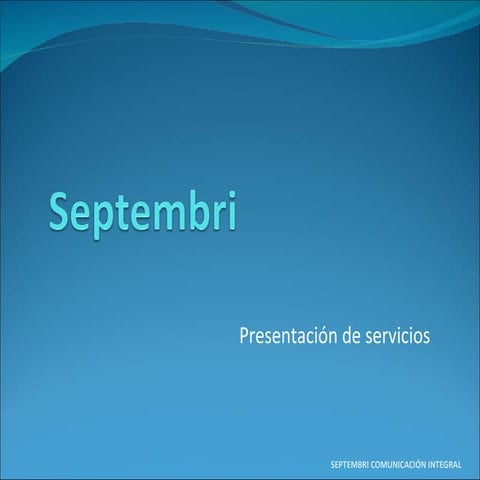 Septembri

Presentación de servicios

SEPTEMBRI COMUNICACIÓN INTEGRAL